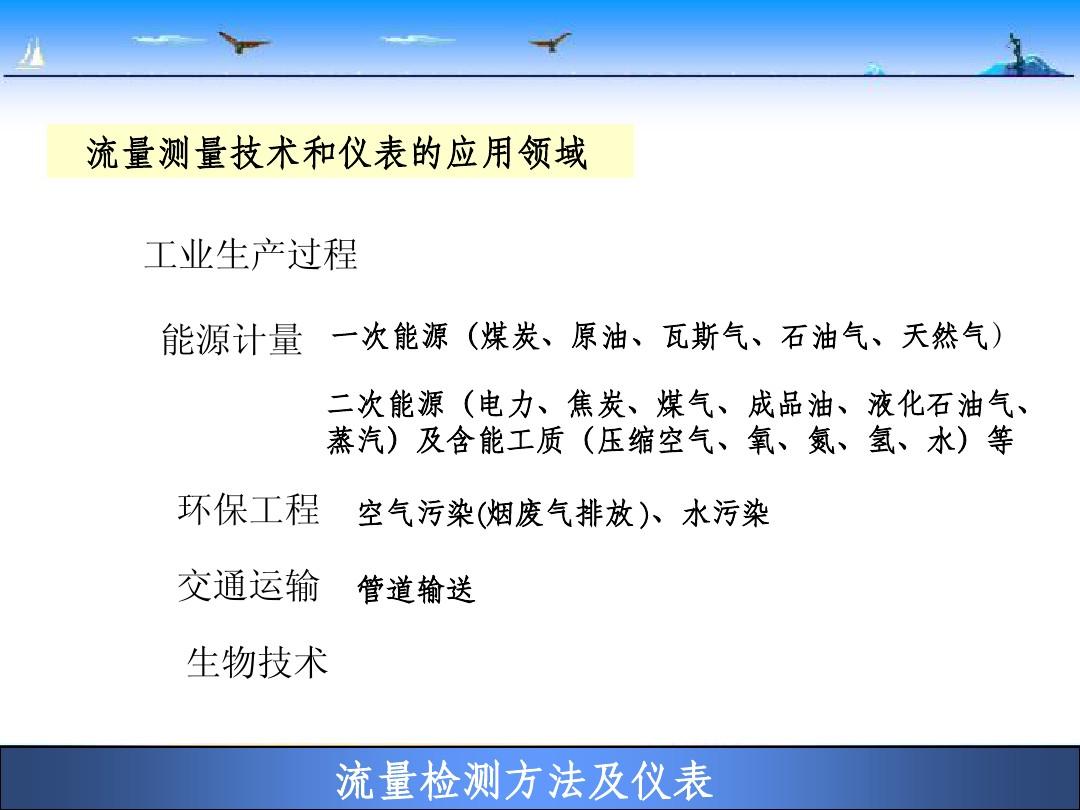 流量测量技术和仪表的应用领域

工业生产过程

能源计量　一次能源（煤炭、原油、瓦斯气、石油气、天然气）

二次能源（电力、焦炭、煤气、成品油、液化石油气、蒸汽）及含能工质（压缩空气、氧、氮、氢、水）等

环保工程　空气污染(烟废气排放)、水污染

交通运输　管道输送

生物技术

流量检测方法及仪表